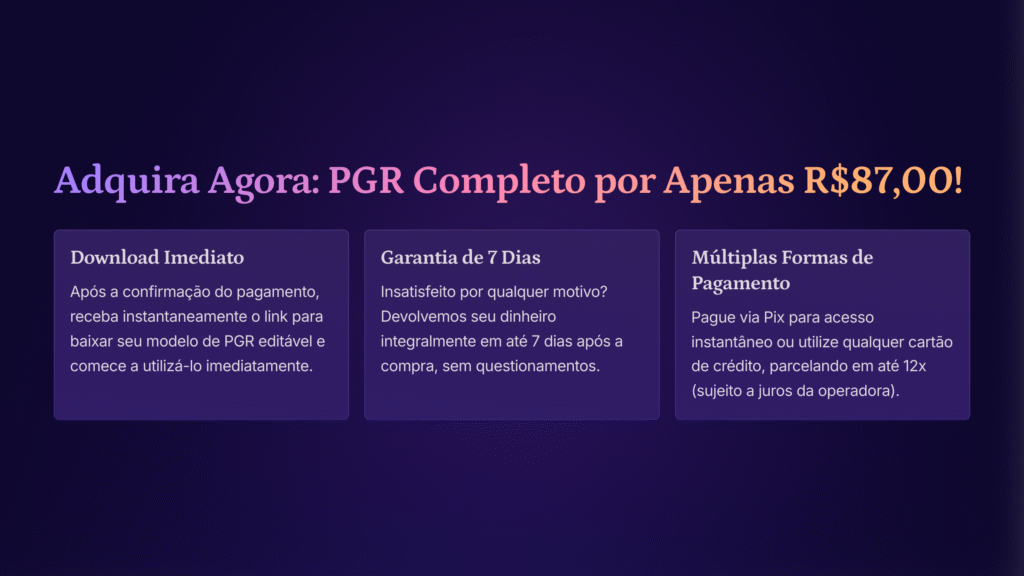 Adquira Agora: PGR Completo por Apenas R$87,00!

Download Imediato

Após a confirmação do pagamento, receba instantaneamente o link para baixar seu modelo de PGR editável e comece a utilizá-lo imediatamente.

Garantia de 7 Dias

Insatisfeito por qualquer motivo? Devolvemos seu dinheiro integralmente em até 7 dias após a compra, sem questionamentos.

Múltiplas Formas de Pagamento

Pague via Pix para acesso instantâneo ou utilize qualquer cartão de crédito, parcelando em até 12x (sujeito a juros da operadora).